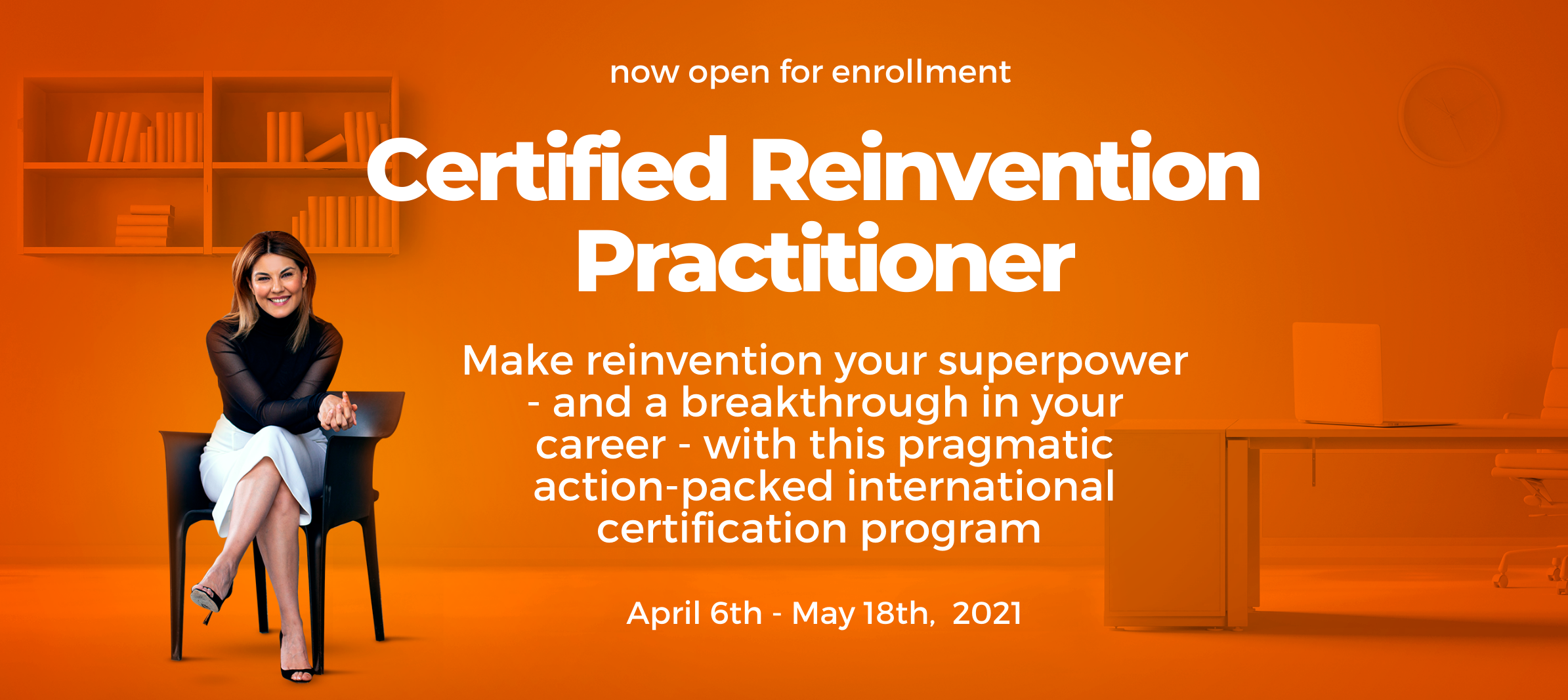 now open for enrollment

Certified Reinvention Practitioner

Make reinvention your superpower - and a breakthrough in your career - with this pragmatic action-packed international certification program

April 6th - May 18th, 2021